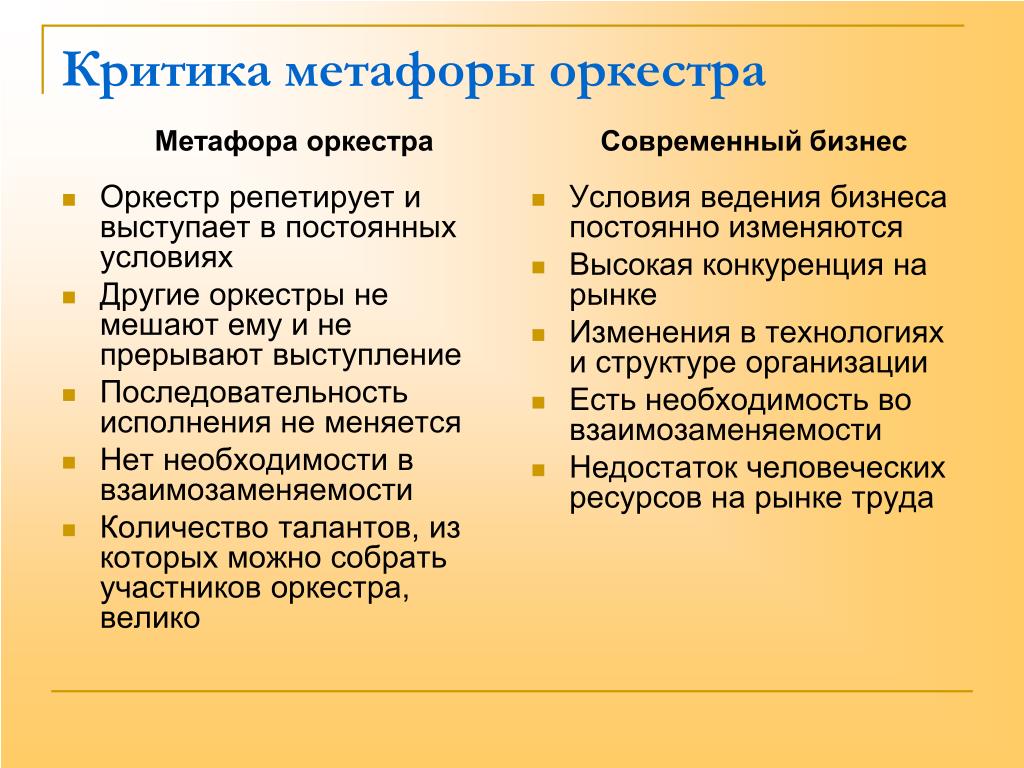 Критика метафоры оркестра

Метафора оркестра

- Оркестр репетирует и выступает в постоянных условиях
- Другие оркестры не мешают ему и не прерывают выступление
- Последовательность исполнения не меняется
- Нет необходимости в взаимозаменяемости
- Количество талантов, из которых можно собрать участников оркестра, велико

Современный бизнес

- Условия ведения бизнеса постоянно изменяются
- Высокая конкуренция на рынке
- Изменения в технологиях и структуре организации
- Есть необходимость во взаимозаменяемости
- Недостаток человеческих ресурсов на рынке труда